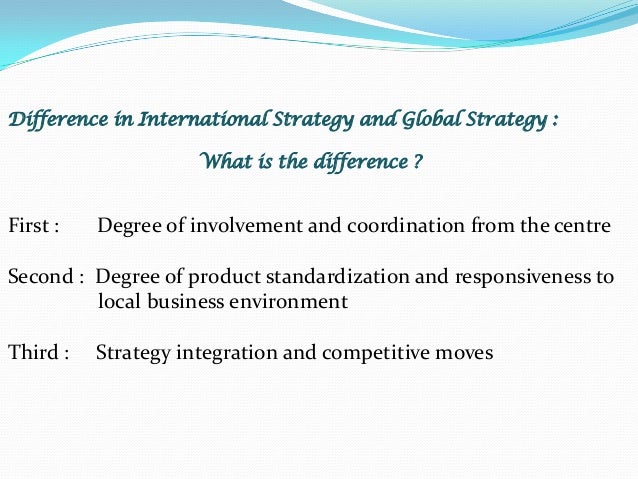 Difference in International Strategy and Global Strategy :

What is the difference ?

First : Degree of involvement and coordination from the centre

Second : Degree of product standardization and responsiveness to local business environment

Third : Strategy integration and competitive moves